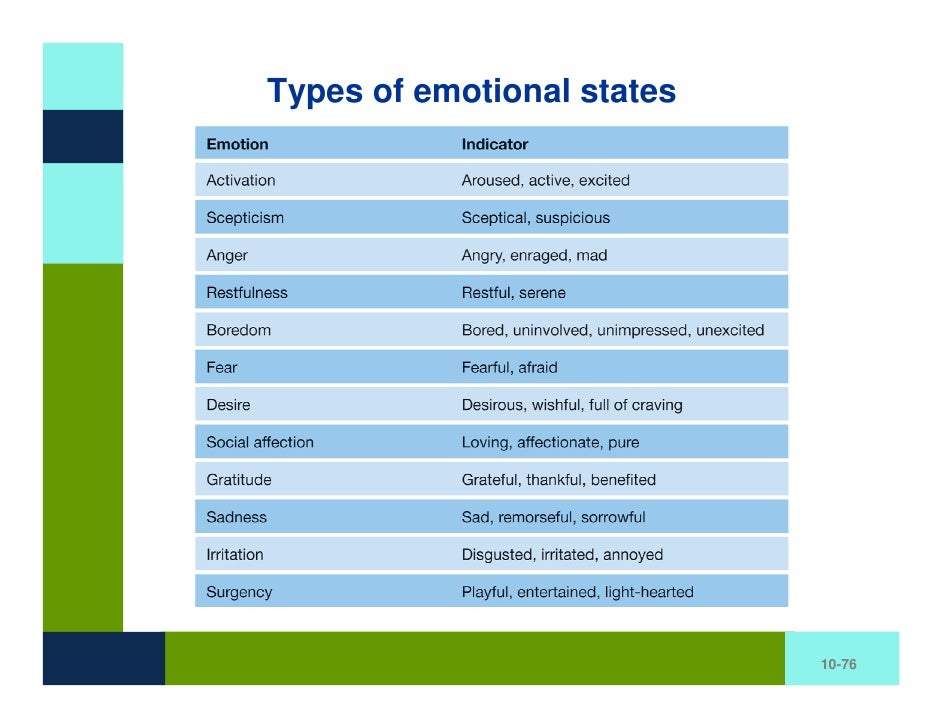 Types of emotional states

| Emotion | Indicator |
|---|---|
| Activation | Aroused, active, excited |
| Scepticism | Sceptical, suspicious |
| Anger | Angry, enraged, mad |
| Restfulness | Restful, serene |
| Boredom | Bored, uninvolved, unimpressed, unexcited |
| Fear | Fearful, afraid |
| Desire | Desirous, wishful, full of craving |
| Social affection | Loving, affectionate, pure |
| Gratitude | Grateful, thankful, benefited |
| Sadness | Sad, remorseful, sorrowful |
| Irritation | Disgusted, irritated, annoyed |
| Surgency | Playful, entertained, light-hearted |

10-76